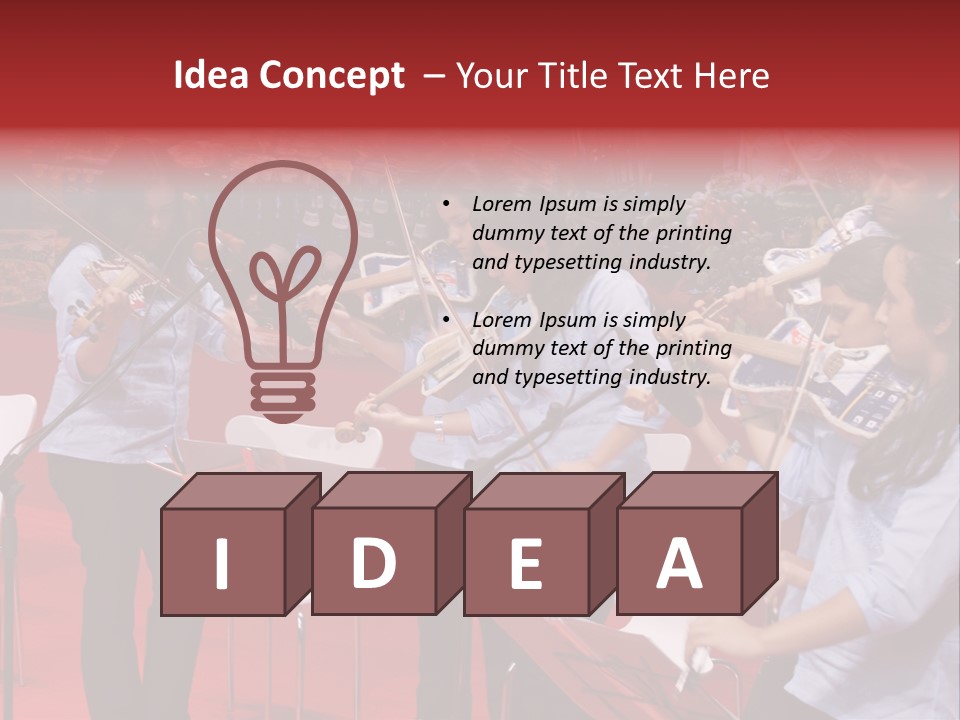 Idea Concept – Your Title Text Here

• Lorem Ipsum is simply dummy text of the printing and typesetting industry.

• Lorem Ipsum is simply dummy text of the printing and typesetting industry.

I D E A